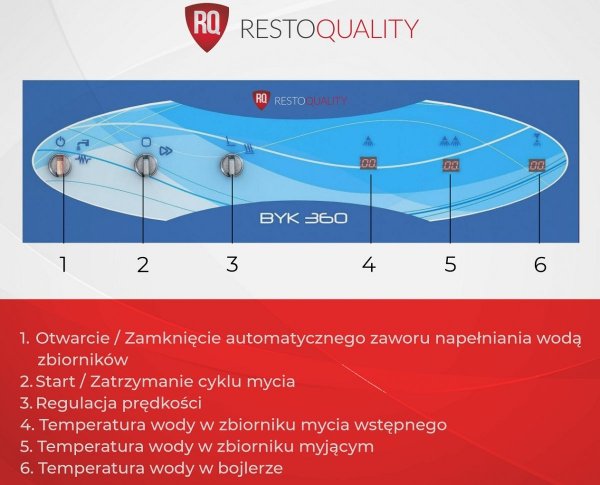 RQ RESTOQUALITY

RQ RESTOQUALITY

00 00 00

BYK 360

1 2 3 4 5 6

1. Otwarcie / Zamknięcie automatycznego zaworu napełniania wodą zbiorników
2. Start / Zatrzymanie cyklu mycia
3. Regulacja prędkości
4. Temperatura wody w zbiorniku mycia wstępnego
5. Temperatura wody w zbiorniku myjącym
6. Temperatura wody w bojlerze